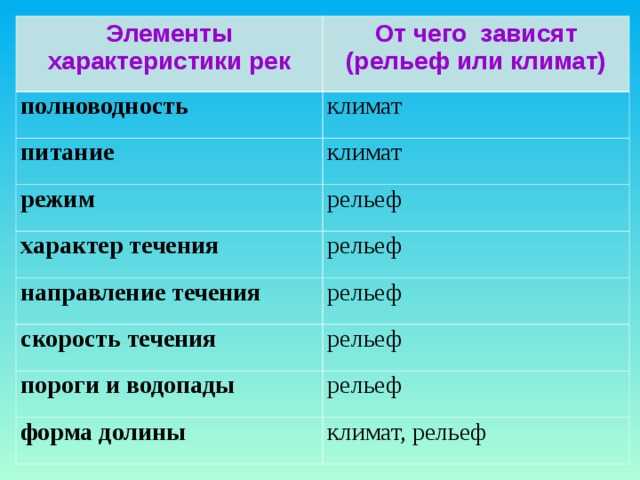 | Элементы характеристики рек | От чего зависят (рельеф или климат) |
|---|---|
| полноводность | климат |
| питание | климат |
| режим | рельеф |
| характер течения | рельеф |
| направление течения | рельеф |
| скорость течения | рельеф |
| пороги и водопады | рельеф |
| форма долины | климат, рельеф |